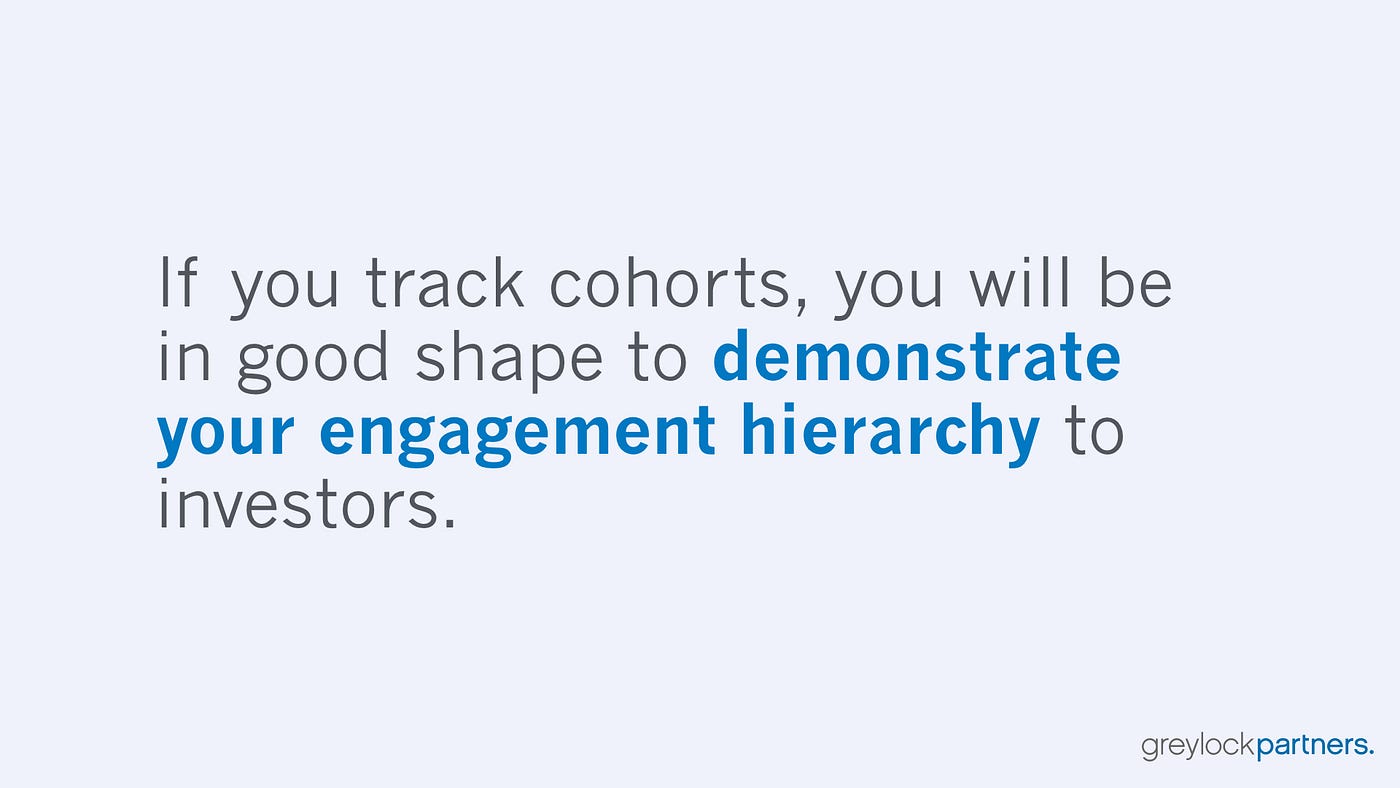 If you track cohorts, you will be in good shape to demonstrate your engagement hierarchy to investors.

greylockpartners.